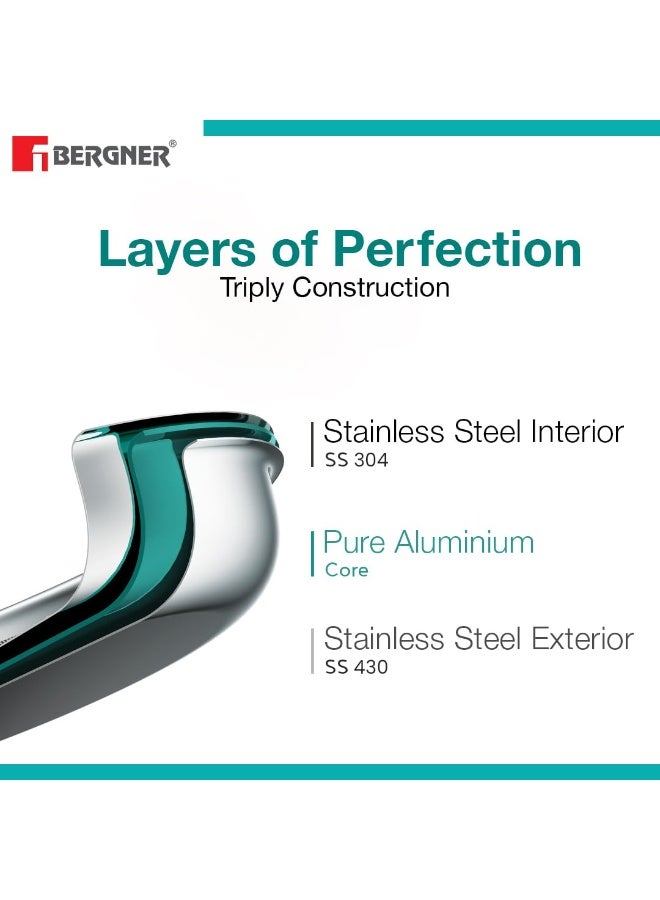 BERGNER®

Layers of Perfection
Triply Construction

Stainless Steel Interior
SS 304

Pure Aluminium
Core

Stainless Steel Exterior
SS 430